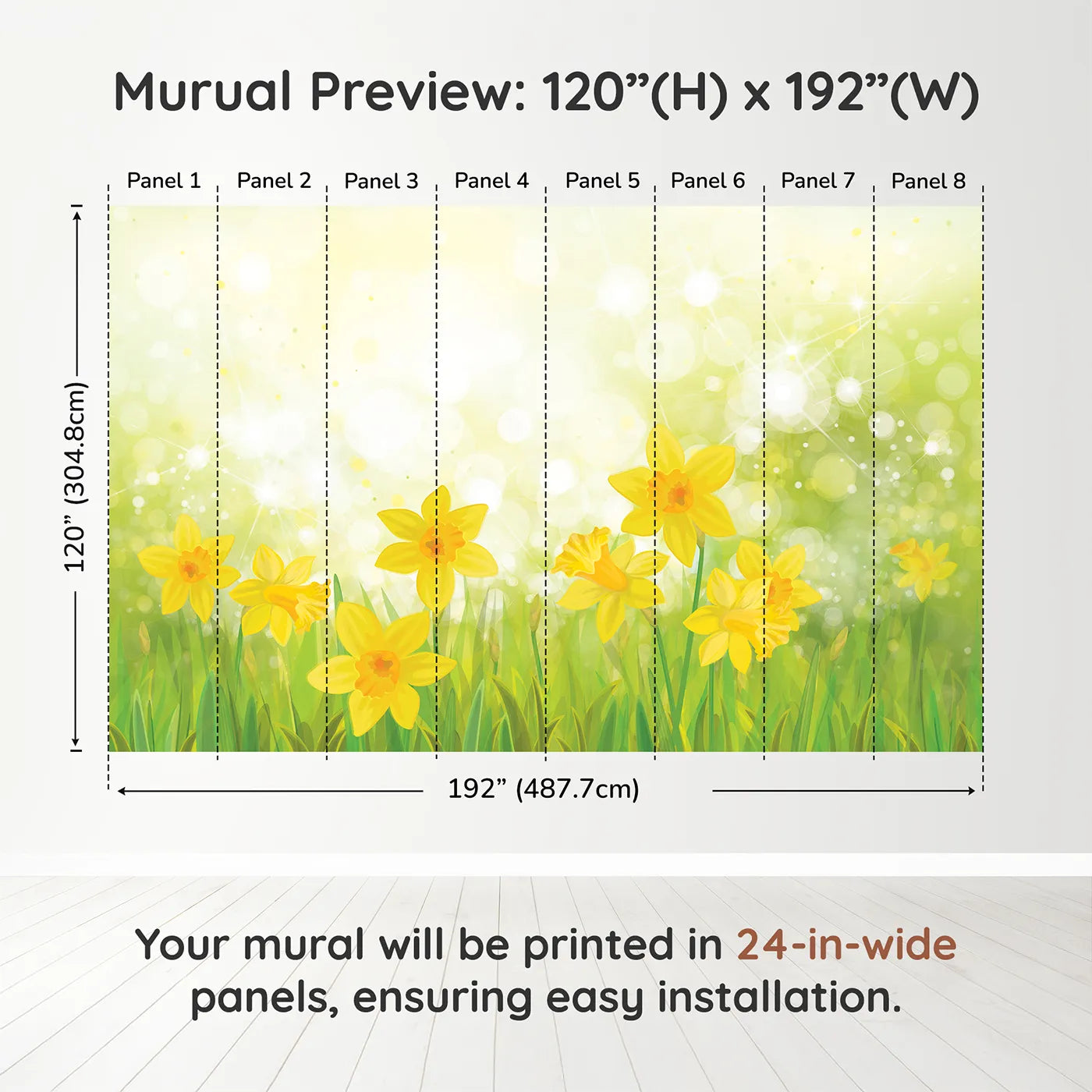 Murual Preview: 120”(H) x 192”(W)

Panel 1 Panel 2 Panel 3 Panel 4 Panel 5 Panel 6 Panel 7 Panel 8

120” (304.8cm)

192” (487.7cm)

Your mural will be printed in 24-in-wide panels, ensuring easy installation.